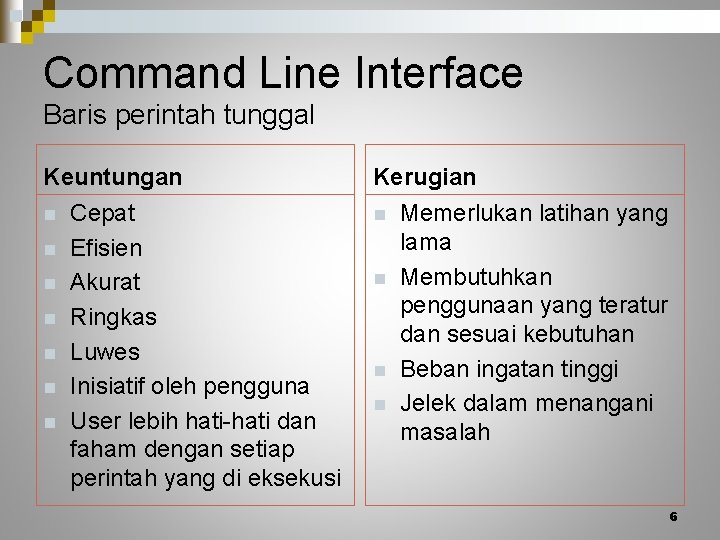 Command Line Interface
Baris perintah tunggal

Keuntungan

- Cepat
- Efisien
- Akurat
- Ringkas
- Luwes
- Inisiatif oleh pengguna
- User lebih hati-hati dan faham dengan setiap perintah yang di eksekusi

Kerugian

- Memerlukan latihan yang lama
- Membutuhkan penggunaan yang teratur dan sesuai kebutuhan
- Beban ingatan tinggi
- Jelek dalam menangani masalah

6